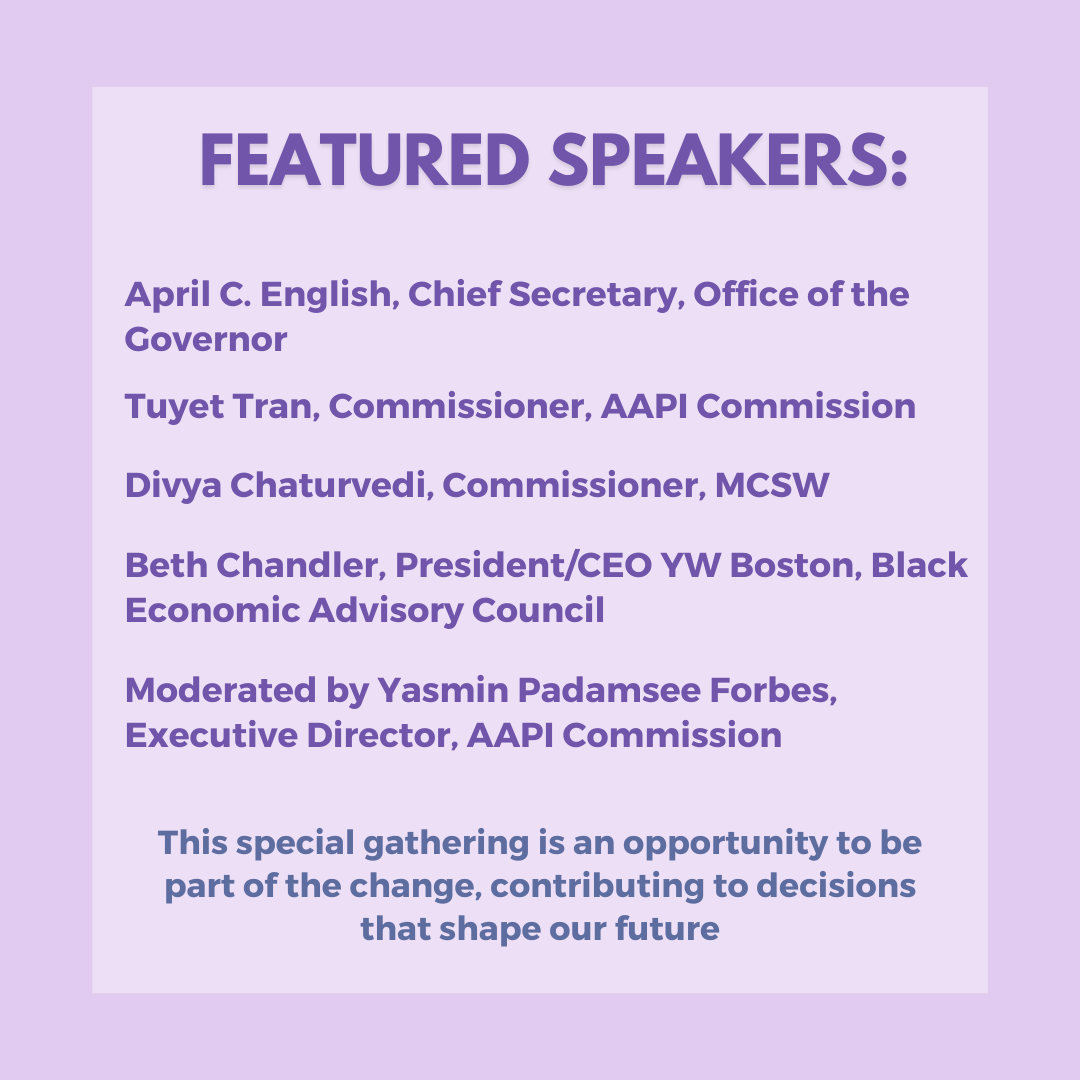 FEATURED SPEAKERS:

April C. English, Chief Secretary, Office of the Governor

Tuyet Tran, Commissioner, AAPI Commission

Divya Chaturvedi, Commissioner, MCSW

Beth Chandler, President/CEO YW Boston, Black Economic Advisory Council

Moderated by Yasmin Padamsee Forbes, Executive Director, AAPI Commission

This special gathering is an opportunity to be part of the change, contributing to decisions that shape our future